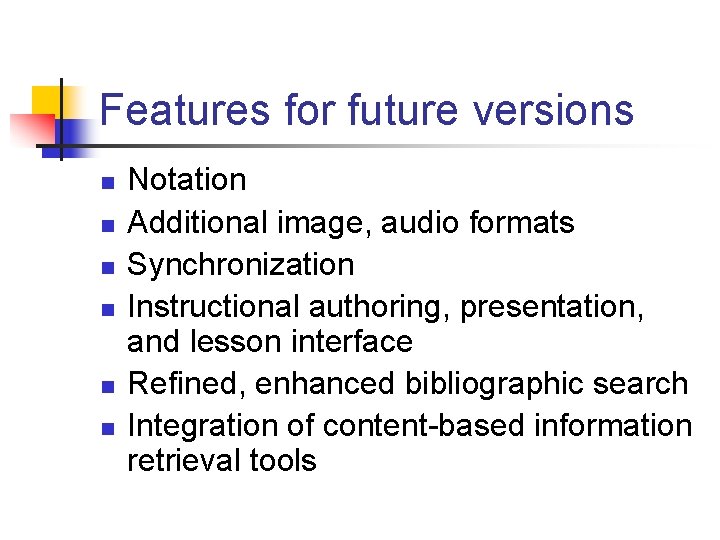 Features for future versions

- Notation
- Additional image, audio formats
- Synchronization
- Instructional authoring, presentation, and lesson interface
- Refined, enhanced bibliographic search
- Integration of content-based information retrieval tools